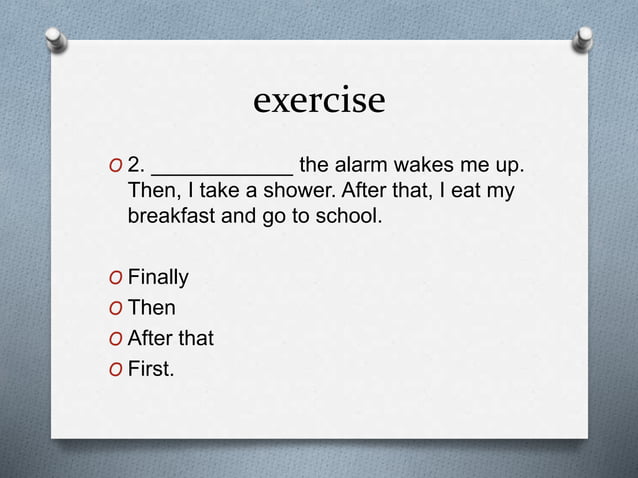 exercise

2. ____________ the alarm wakes me up. Then, I take a shower. After that, I eat my breakfast and go to school.

Finally
Then
After that
First.